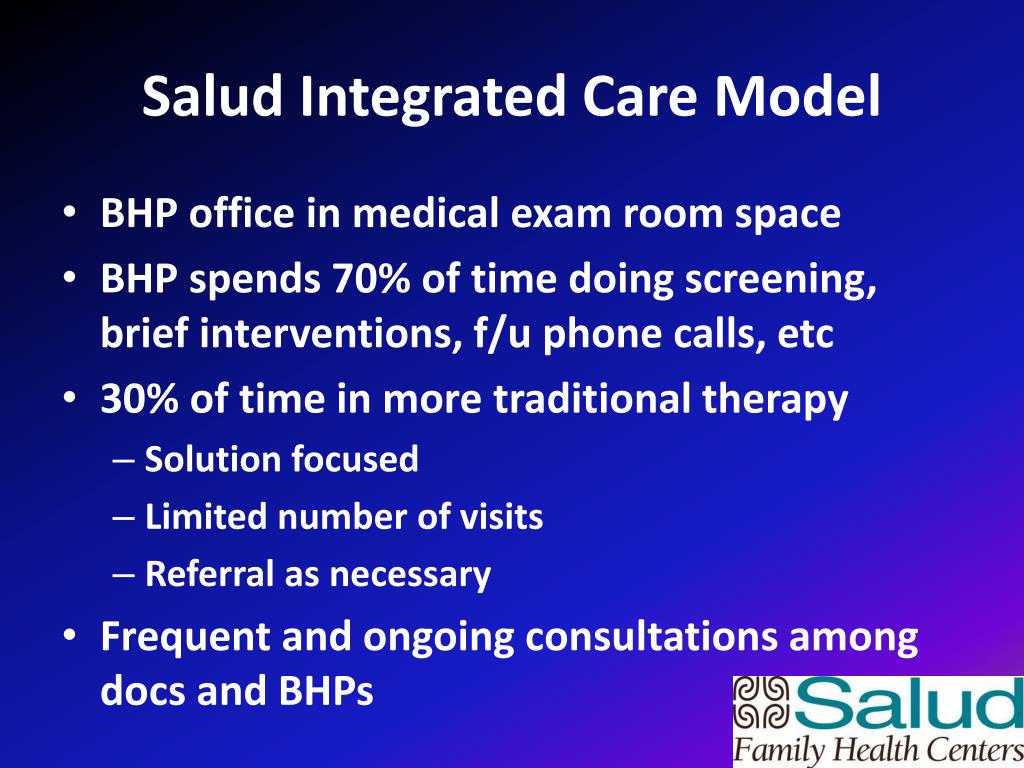 Salud Integrated Care Model

• BHP office in medical exam room space
• BHP spends 70% of time doing screening, brief interventions, f/u phone calls, etc
• 30% of time in more traditional therapy
– Solution focused
– Limited number of visits
– Referral as necessary
• Frequent and ongoing consultations among docs and BHPs

Salud
Family Health Centers